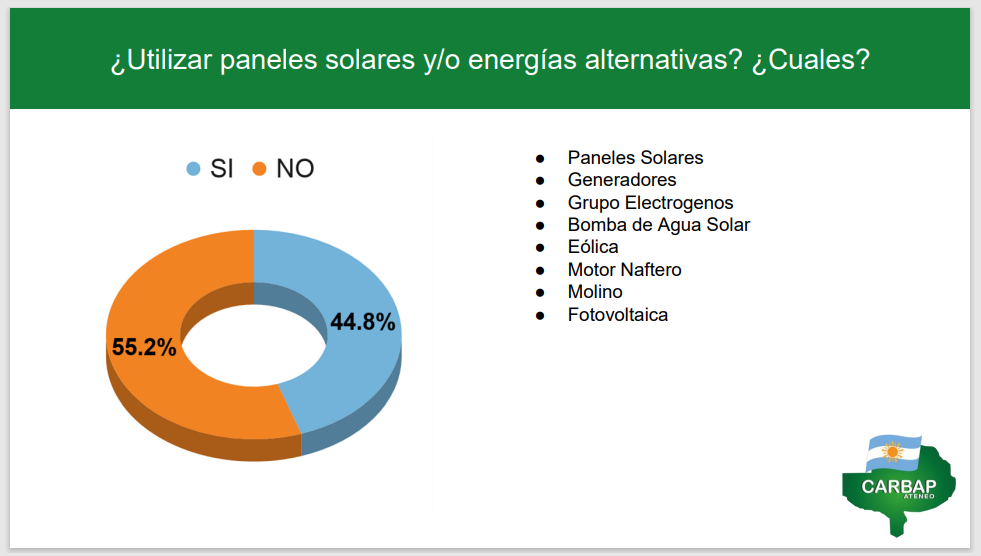 ¿Utilizar paneles solares y/o energías alternativas? ¿Cuales?

SI NO

44.8%
55.2%

- Paneles Solares
- Generadores
- Grupo Electrogenos
- Bomba de Agua Solar
- Eólica
- Motor Naftero
- Molino
- Fotovoltaica

CARBAP
ATENEO